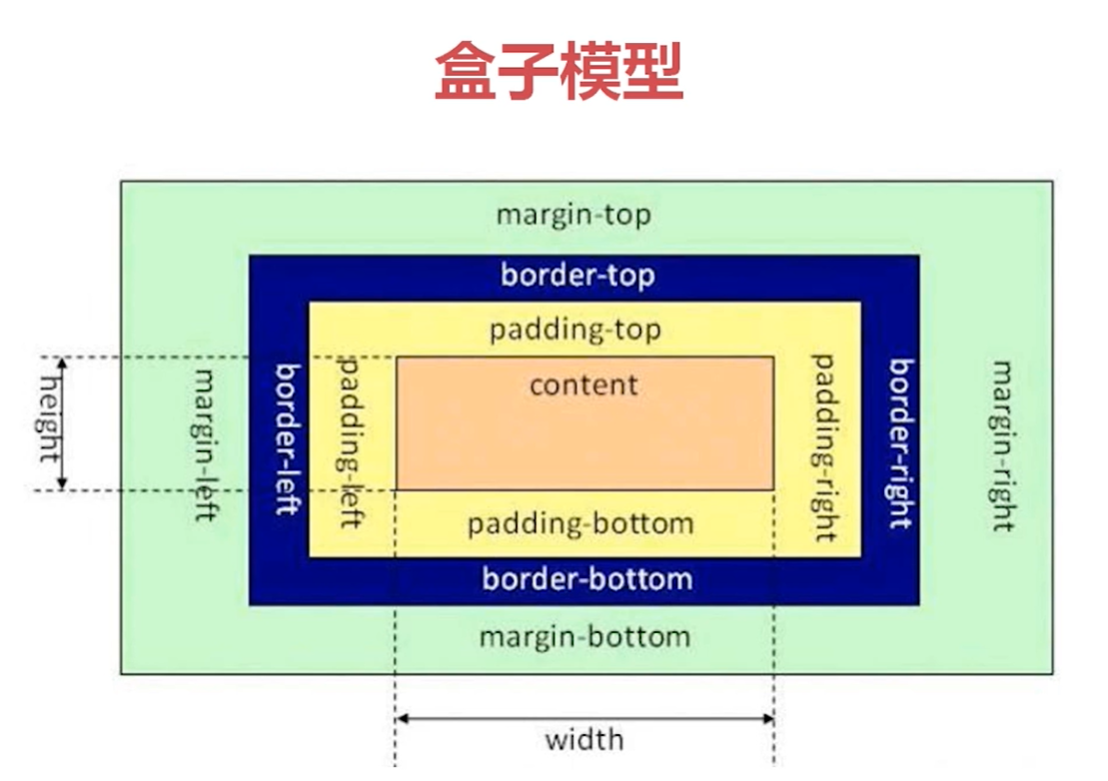 盒子模型

margin-top

border-top

padding-top

height

margin-left

border-left

padding-left

content

padding-right

border-right

margin-right

padding-bottom

border-bottom

margin-bottom

width